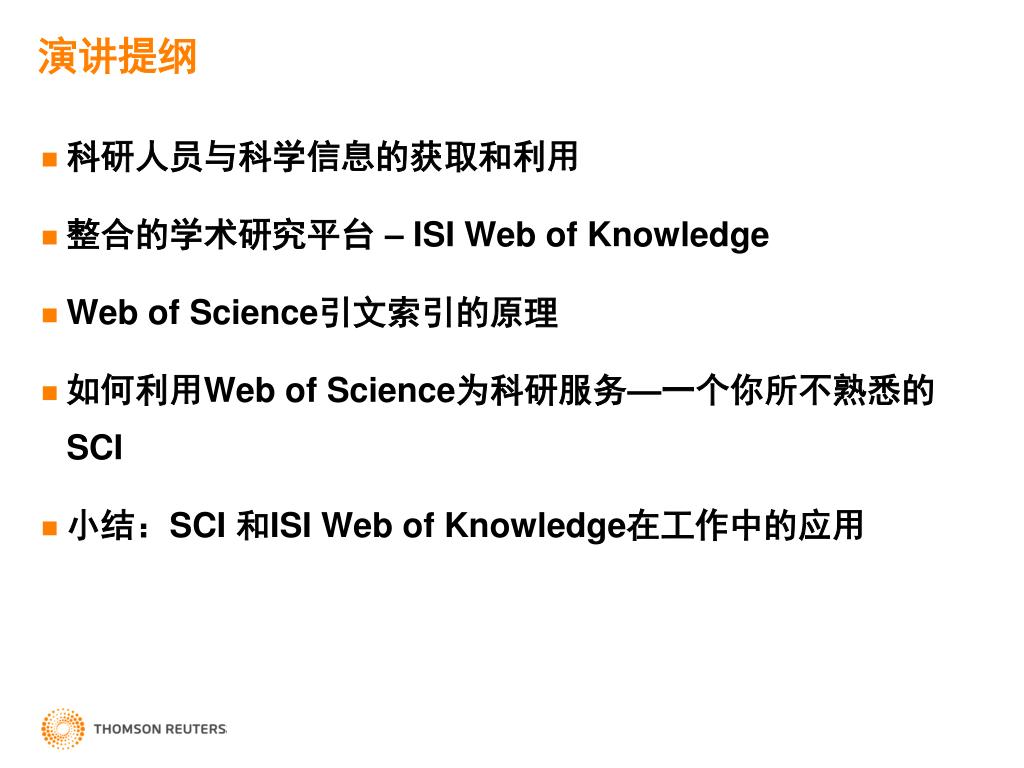 演讲提纲

- 科研人员与科学信息的获取和利用
- 整合的学术研究平台 – ISI Web of Knowledge
- Web of Science引文索引的原理
- 如何利用Web of Science为科研服务—一个你所不熟悉的SCI
- 小结：SCI 和ISI Web of Knowledge在工作中的应用

THOMSON REUTERS